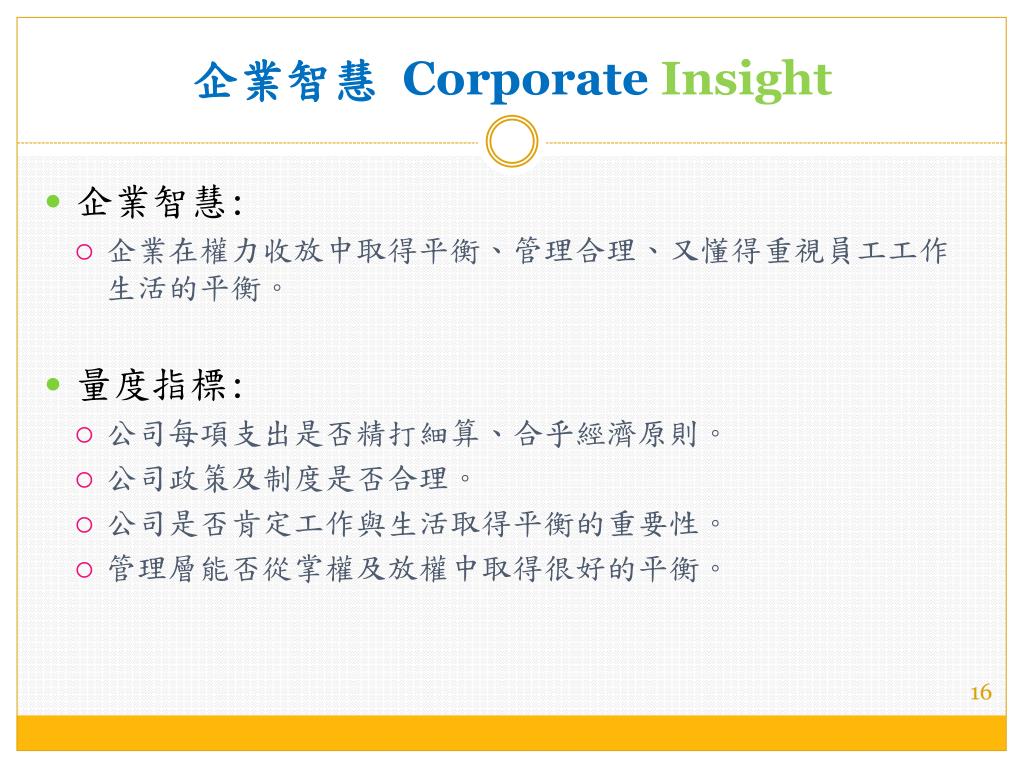 企業智慧 Corporate Insight

企業智慧:

企業在權力收放中取得平衡、管理合理、又懂得重視員工工作生活的平衡。

量度指標:

公司每項支出是否精打細算、合乎經濟原則。

公司政策及制度是否合理。

公司是否肯定工作與生活取得平衡的重要性。

管理層能否從掌權及放權中取得很好的平衡。

16